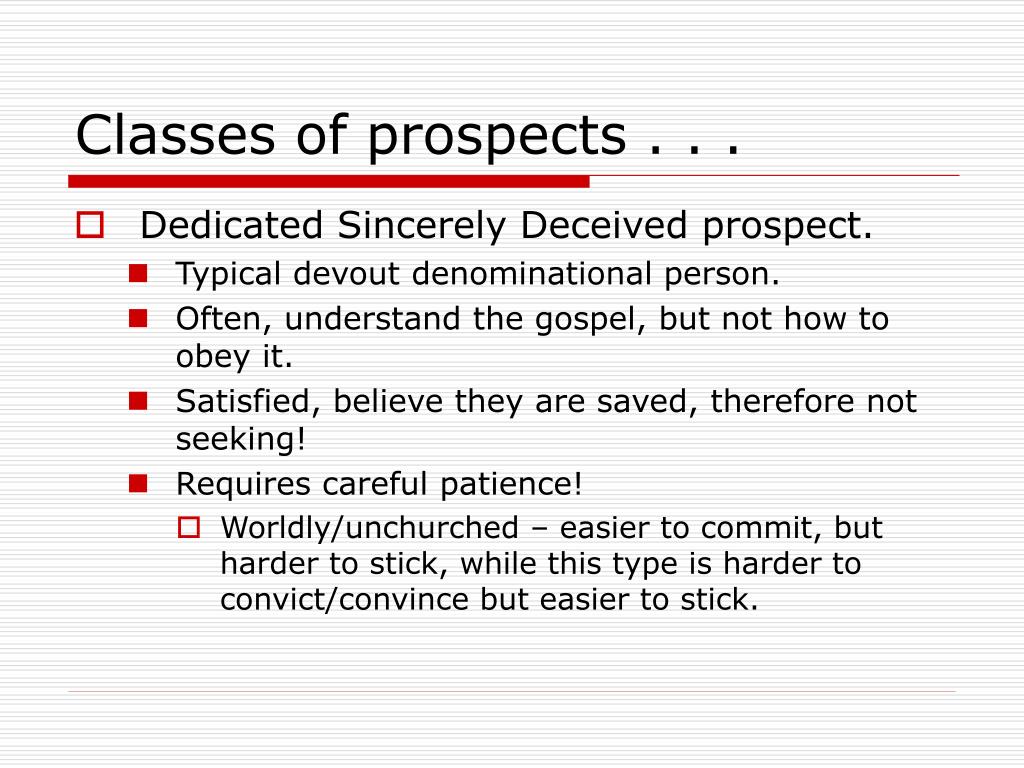 Classes of prospects . . .

Dedicated Sincerely Deceived prospect.

Typical devout denominational person.

Often, understand the gospel, but not how to obey it.

Satisfied, believe they are saved, therefore not seeking!

Requires careful patience!

Worldly/unchurched – easier to commit, but harder to stick, while this type is harder to convict/convince but easier to stick.